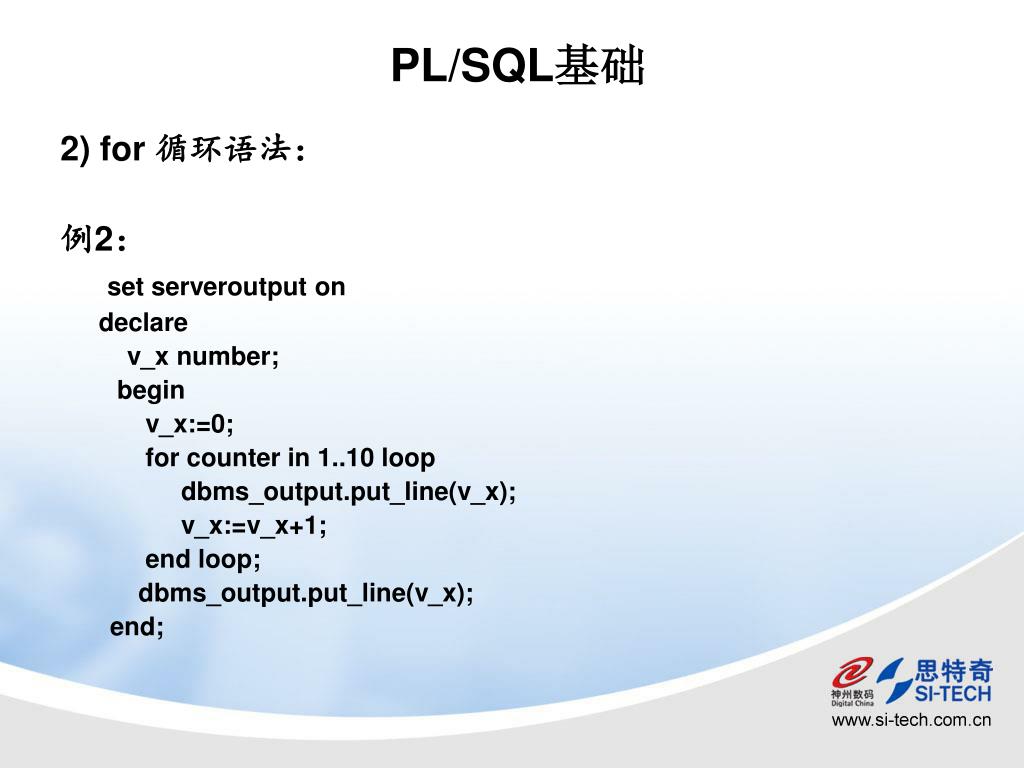 PL/SQL基础

2) for 循环语法：

例2：

set serveroutput on
declare
v_x number;
begin
v_x:=0;
for counter in 1..10 loop
dbms_output.put_line(v_x);
v_x:=v_x+1;
end loop;
dbms_output.put_line(v_x);
end;

神州数码 Digital China
思特奇 SI-TECH
www.si-tech.com.cn